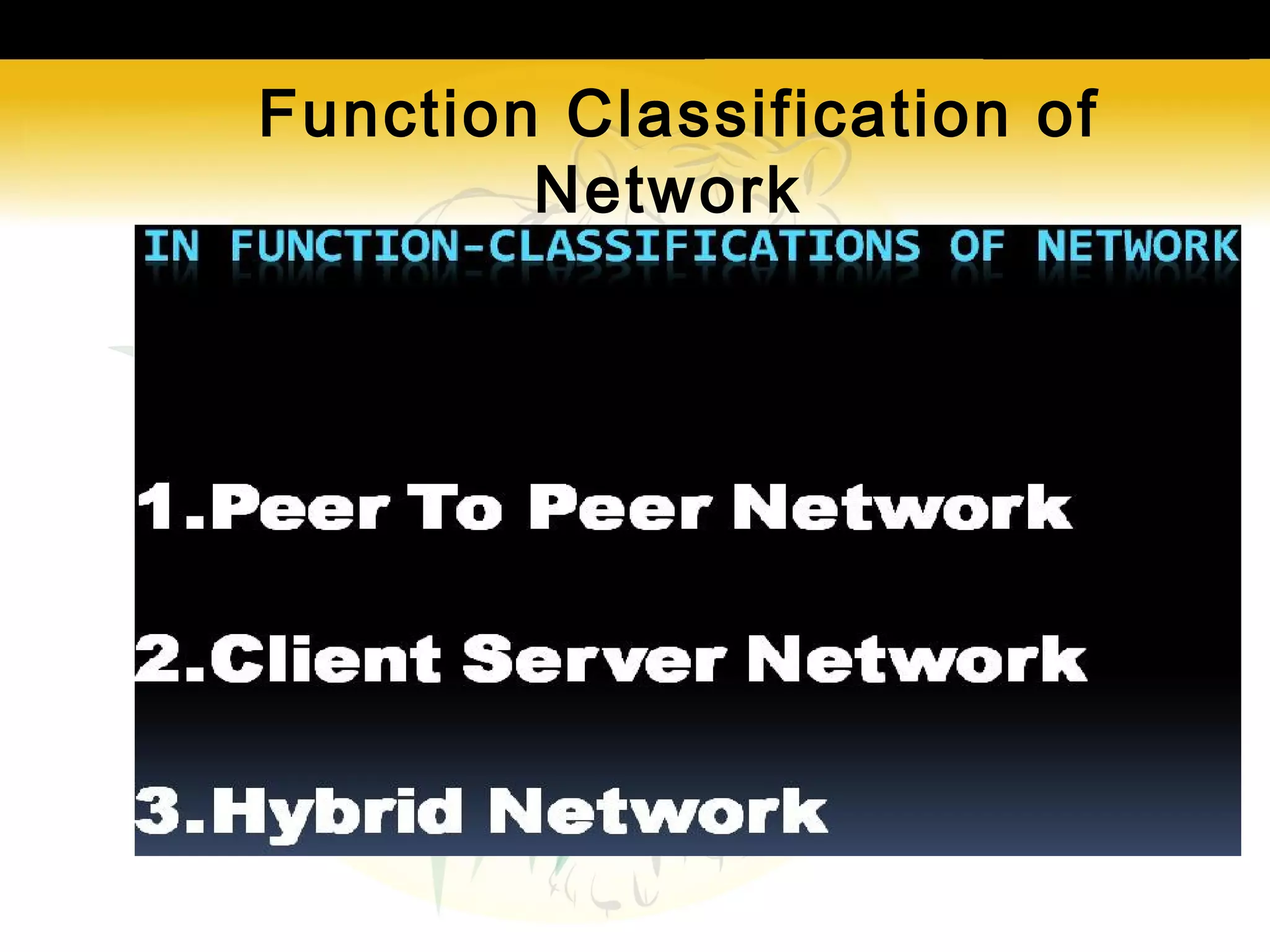 Function Classification of Network

IN FUNCTION-CLASSIFICATIONS OF NETWORK

1.Peer To Peer Network

2.Client Server Network

3.Hybrid Network